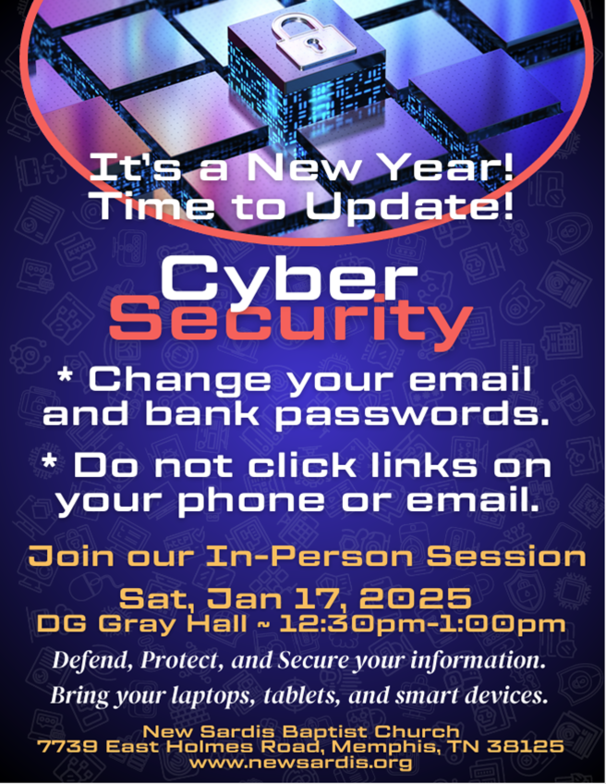 It's a New Year!
Time to Update!

Cyber
Security

* Change your email and bank passwords.

* Do not click links on your phone or email.

Join our In-Person Session

Sat, Jan 17, 2025
DG Gray Hall ~ 12:30pm-1:00pm

Defend, Protect, and Secure your information.
Bring your laptops, tablets, and smart devices.

New Sardis Baptist Church
7739 East Holmes Road, Memphis, TN 38125
www.newsardis.org